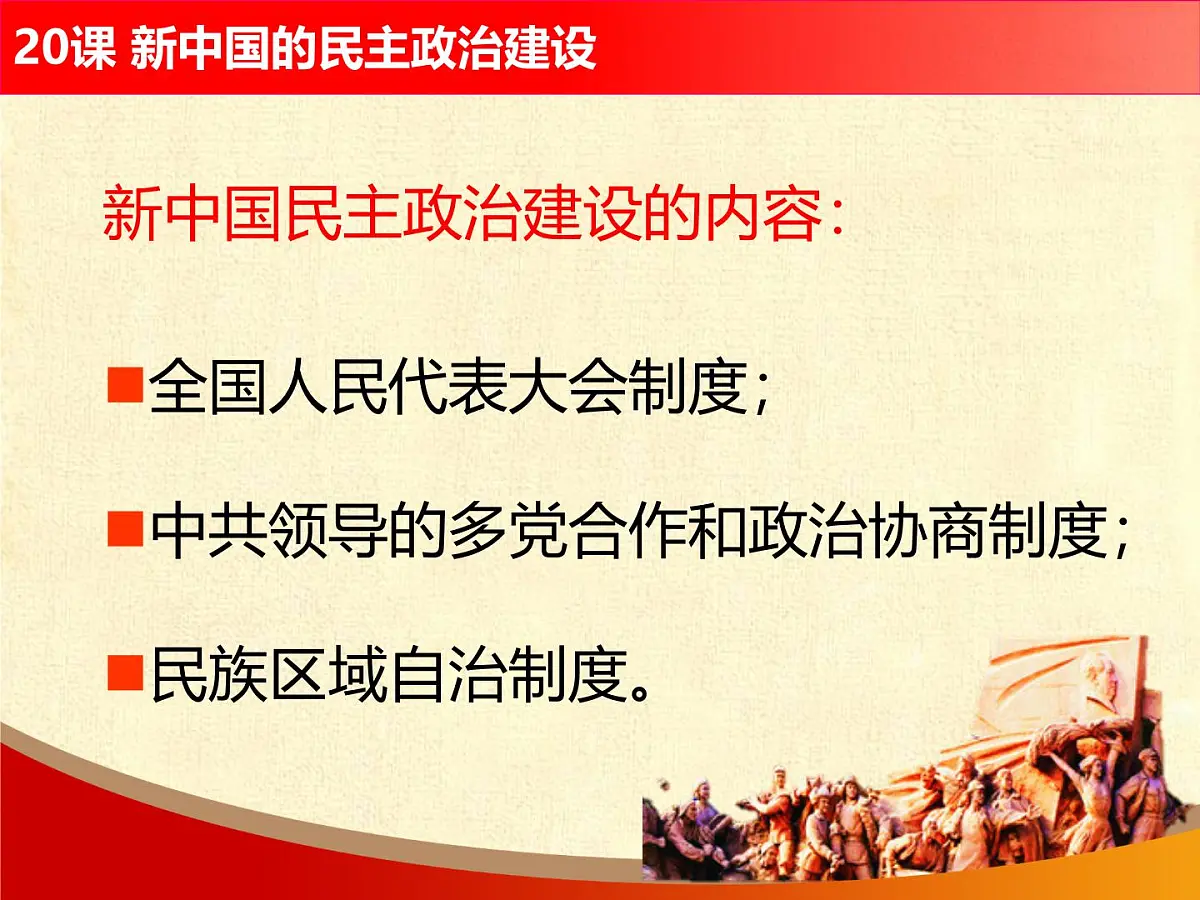 20课 新中国的民主政治建设

新中国民主政治建设的内容:

■全国人民代表大会制度;

■中共领导的多党合作和政治协商制度;

■民族区域自治制度。